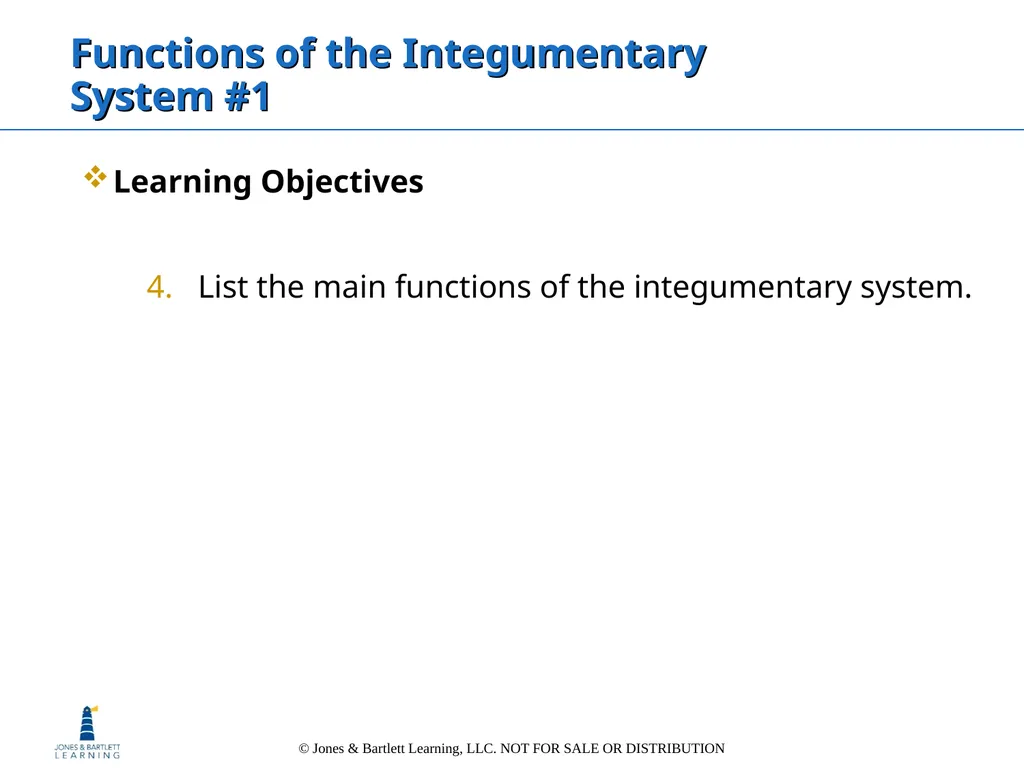 Functions of the Integumentary System #1

Learning Objectives

4. List the main functions of the integumentary system.

JONES & BARTLETT LEARNING

© Jones & Bartlett Learning, LLC. NOT FOR SALE OR DISTRIBUTION